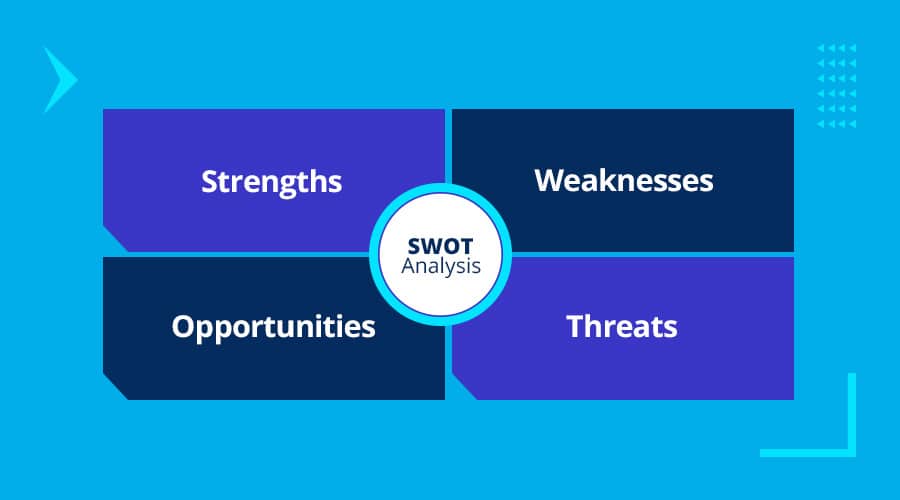 Strengths

Weaknesses

SWOT
Analysis

Opportunities

Threats